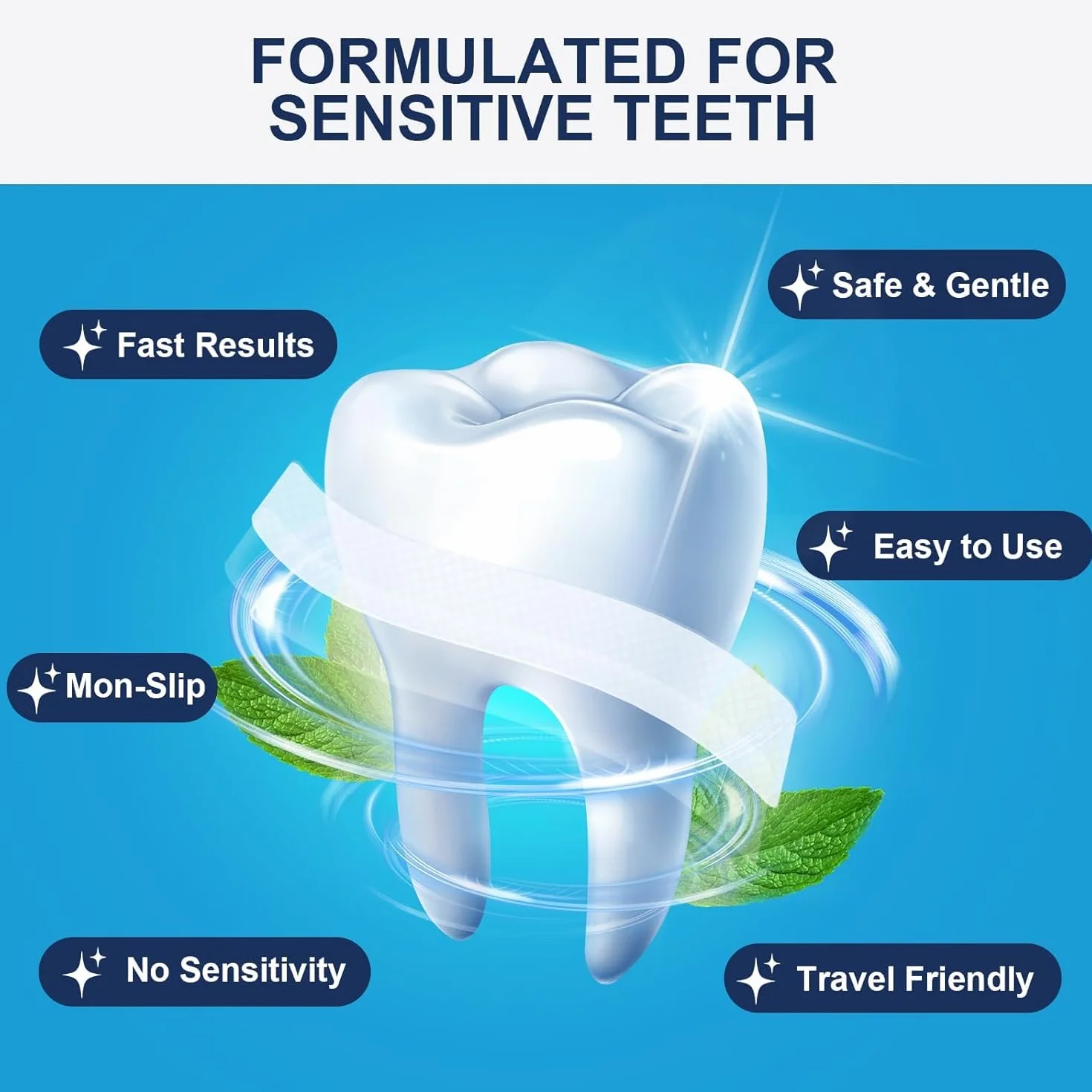 FORMULATED FOR SENSITIVE TEETH

Safe & Gentle

Fast Results

Easy to Use

Mon-Slip

No Sensitivity

Travel Friendly